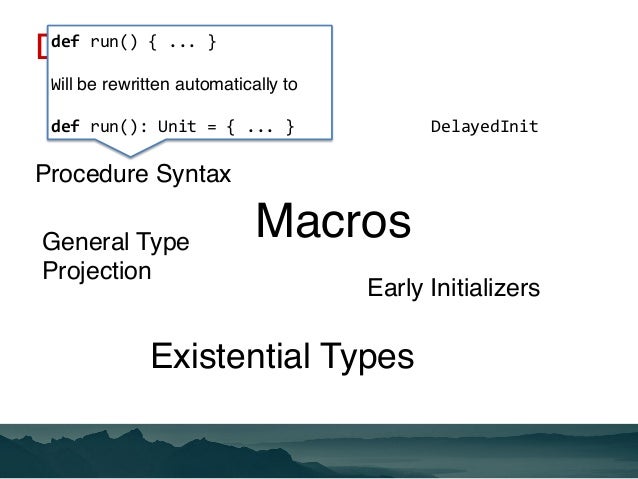 def run() { ... }

Will be rewritten automatically to

def run(): Unit = { ... }

DelayedInit

Procedure Syntax

Macros

General Type Projection

Early Initializers

Existential Types